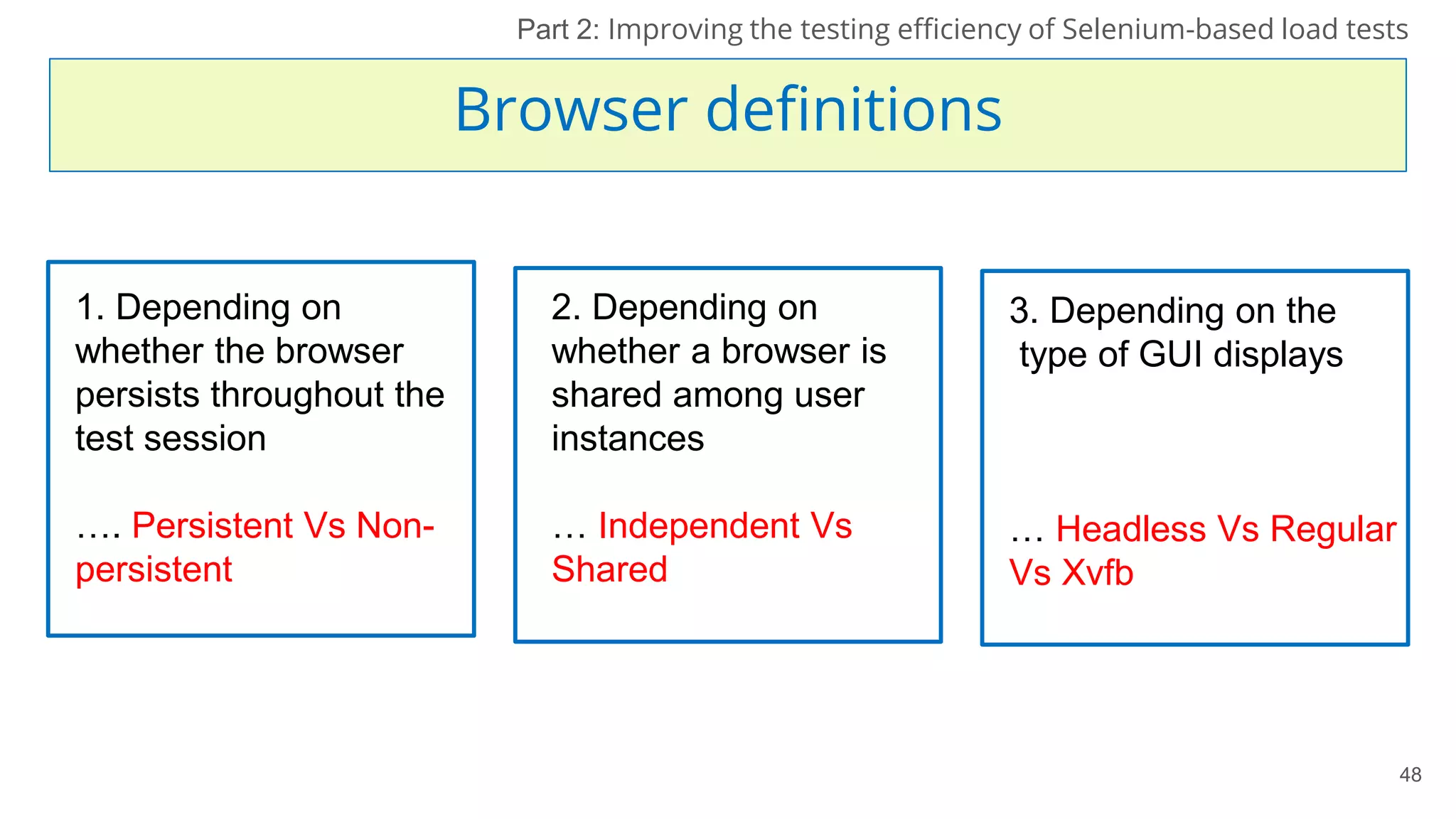 Part 2: Improving the testing efficiency of Selenium-based load tests

Browser definitions

1. Depending on whether the browser persists throughout the test session

…. Persistent Vs Non-persistent

2. Depending on whether a browser is shared among user instances

… Independent Vs Shared

3. Depending on the type of GUI displays

… Headless Vs Regular Vs Xvfb

48